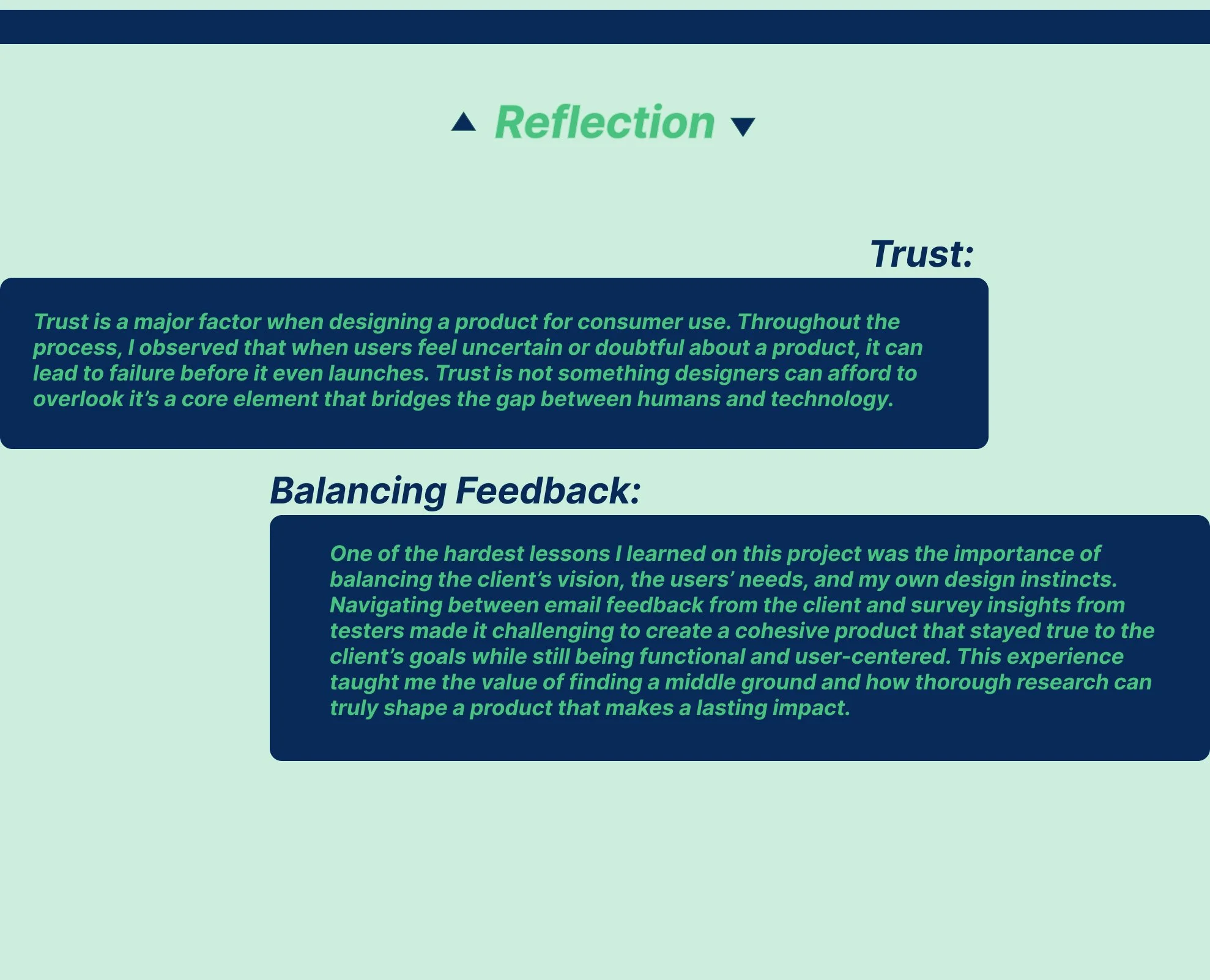 Reflection

Trust:

Trust is a major factor when designing a product for consumer use. Throughout the process, I observed that when users feel uncertain or doubtful about a product, it can lead to failure before it even launches. Trust is not something designers can afford to overlook it's a core element that bridges the gap between humans and technology.

Balancing Feedback:

One of the hardest lessons I learned on this project was the importance of balancing the client's vision, the users' needs, and my own design instincts. Navigating between email feedback from the client and survey insights from testers made it challenging to create a cohesive product that stayed true to the client's goals while still being functional and user-centered. This experience taught me the value of finding a middle ground and how thorough research can truly shape a product that makes a lasting impact.